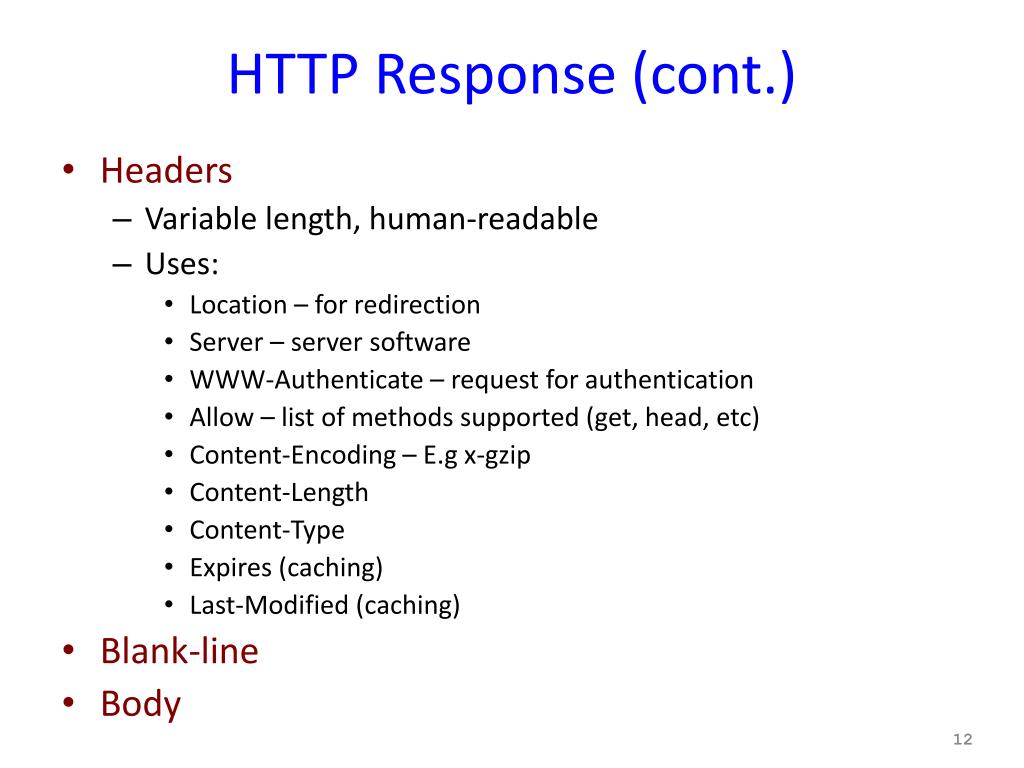 HTTP Response (cont.)

• Headers
– Variable length, human-readable
– Uses:
• Location – for redirection
• Server – server software
• WWW-Authenticate – request for authentication
• Allow – list of methods supported (get, head, etc)
• Content-Encoding – E.g x-gzip
• Content-Length
• Content-Type
• Expires (caching)
• Last-Modified (caching)
• Blank-line
• Body

12